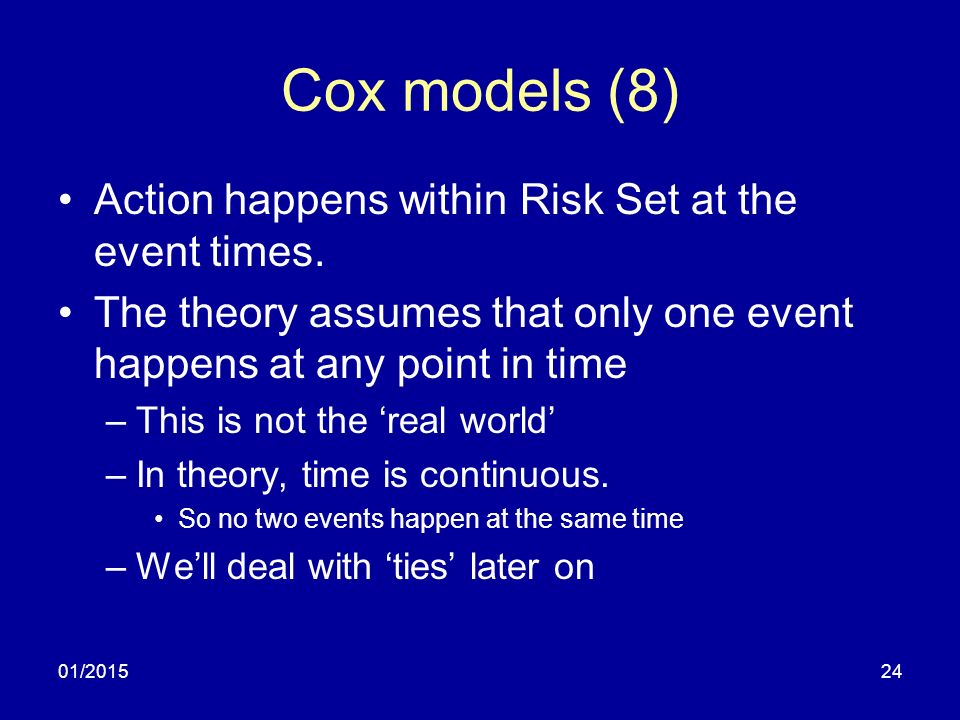 Cox models (8)

• Action happens within Risk Set at the event times.

• The theory assumes that only one event happens at any point in time

– This is not the ‘real world’

– In theory, time is continuous.

• So no two events happen at the same time

– We’ll deal with ‘ties’ later on

01/2015

24